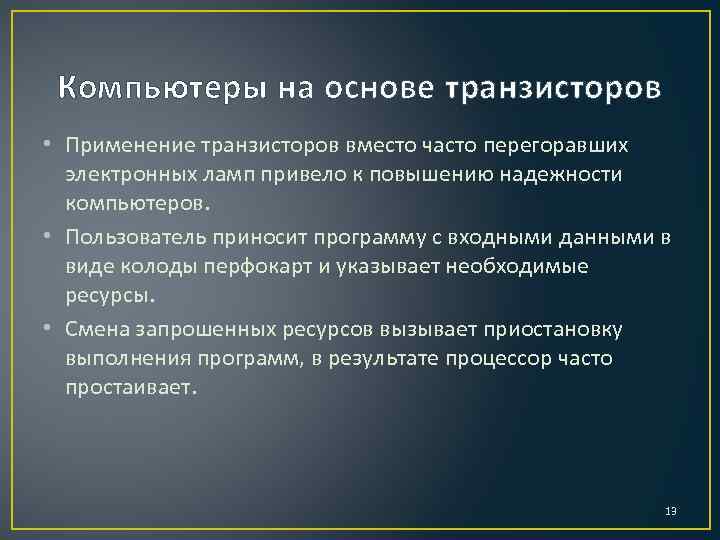 Компьютеры на основе транзисторов

• Применение транзисторов вместо часто перегоравших электронных ламп привело к повышению надежности компьютеров.

• Пользователь приносит программу с входными данными в виде колоды перфокарт и указывает необходимые ресурсы.

• Смена запрошенных ресурсов вызывает приостановку выполнения программ, в результате процессор часто простаивает.

13